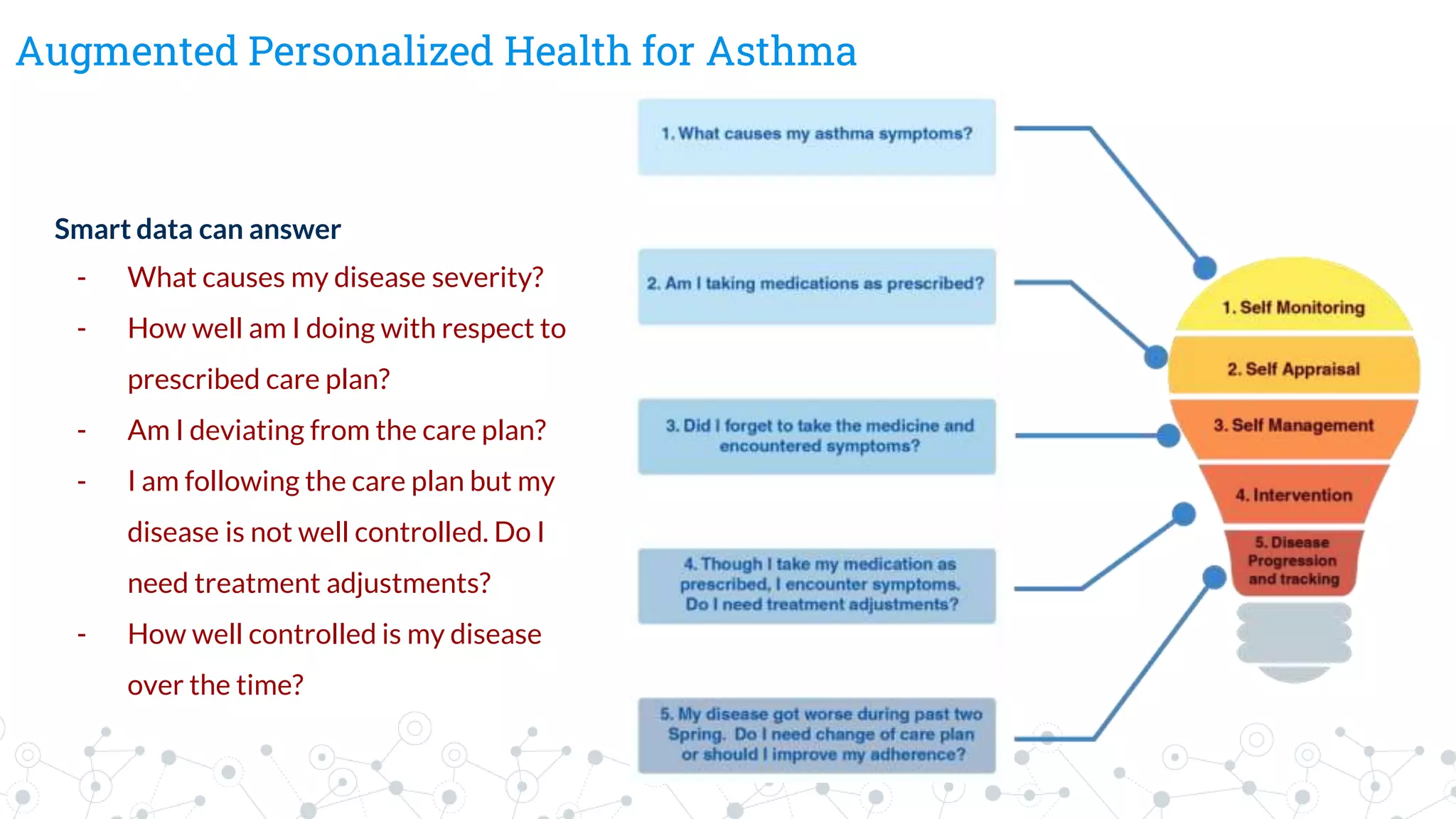 Augmented Personalized Health for Asthma

Smart data can answer

- What causes my disease severity?
- How well am I doing with respect to prescribed care plan?
- Am I deviating from the care plan?
- I am following the care plan but my disease is not well controlled. Do I need treatment adjustments?
- How well controlled is my disease over the time?

1. What causes my asthma symptoms?

2. Am I taking medications as prescribed?

3. Did I forget to take the medicine and encountered symptoms?

4. Though I take my medication as prescribed, I encounter symptoms. Do I need treatment adjustments?

5. My disease got worse during past two Spring. Do I need change of care plan or should I improve my adherence?

1. Self Monitoring

2. Self Appraisal

3. Self Management

4. Intervention

5. Disease Progression and tracking